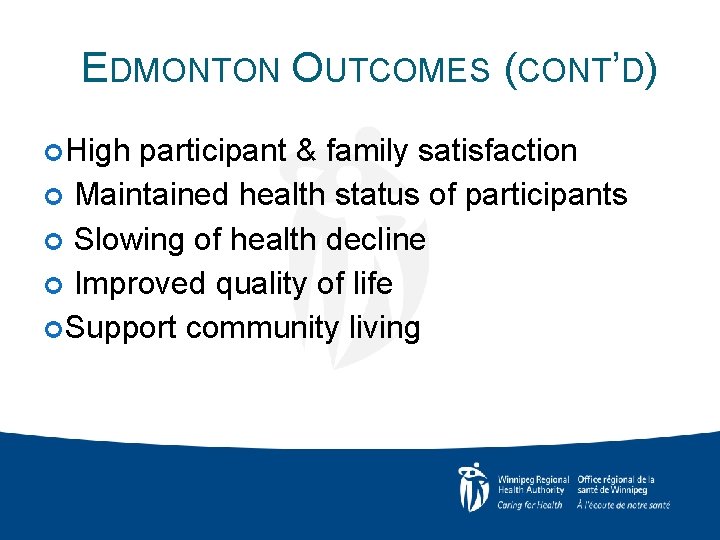 EDMONTON OUTCOMES (CONT'D)

High participant & family satisfaction
Maintained health status of participants
Slowing of health decline
Improved quality of life
Support community living

Winnipeg Regional Health Authority
Caring for Health
Office régional de la santé de Winnipeg
À l'écoute de notre santé